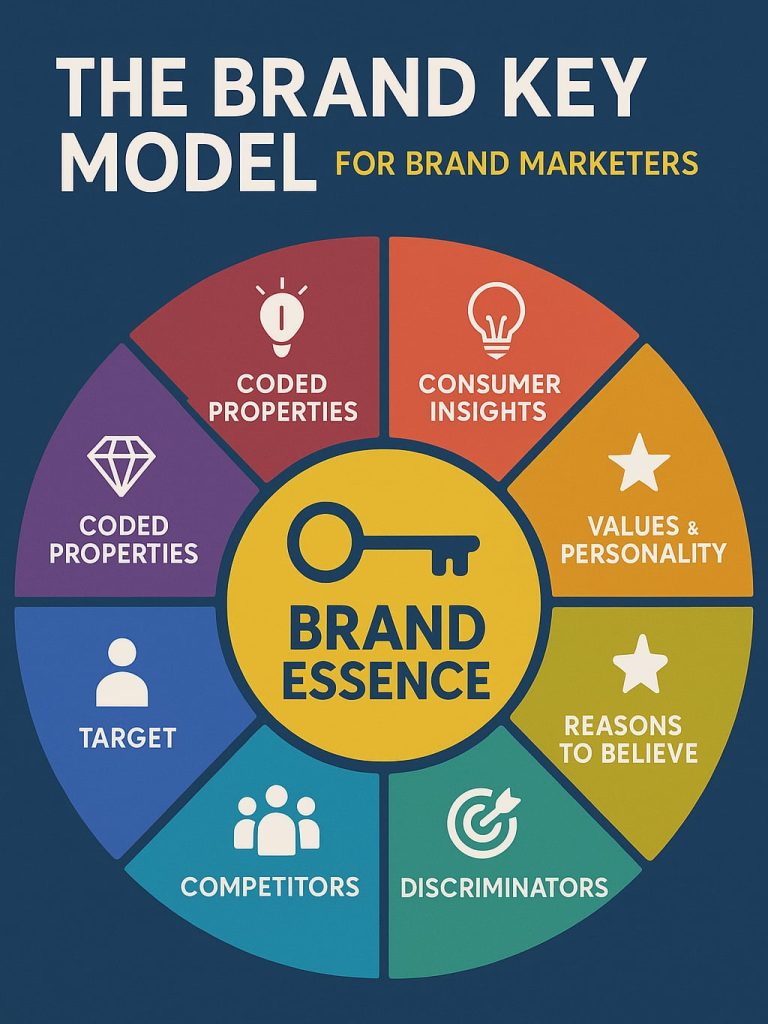 THE BRAND KEY MODEL FOR BRAND MARKETERS

CODED PROPERTIES

CONSUMER INSIGHTS

CODED PROPERTIES

VALUES & PERSONALITY

BRAND ESSENCE

TARGET

REASONS TO BELIEVE

COMPETITORS

DISCRIMINATORS